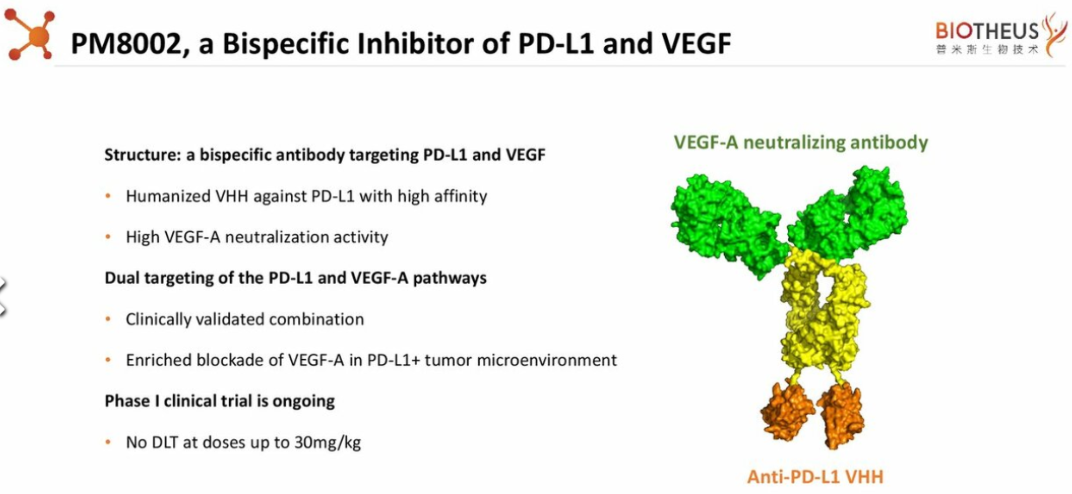 PM8002, a Bispecific Inhibitor of PD-L1 and VEGF

BIOTHEUS
普米斯生物技术

Structure: a bispecific antibody targeting PD-L1 and VEGF

• Humanized VHH against PD-L1 with high affinity

• High VEGF-A neutralization activity

Dual targeting of the PD-L1 and VEGF-A pathways

• Clinically validated combination

• Enriched blockade of VEGF-A in PD-L1+ tumor microenvironment

Phase I clinical trial is ongoing

• No DLT at doses up to 30mg/kg

VEGF-A neutralizing antibody

Anti-PD-L1 VHH